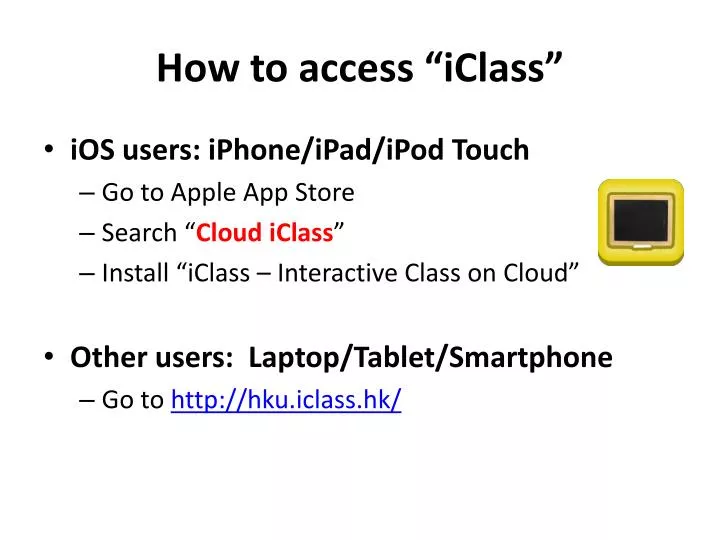 How to access “iClass”

• iOS users: iPhone/iPad/iPod Touch
– Go to Apple App Store
– Search “Cloud iClass”
– Install “iClass – Interactive Class on Cloud”

• Other users: Laptop/Tablet/Smartphone
– Go to http://hku.iclass.hk/